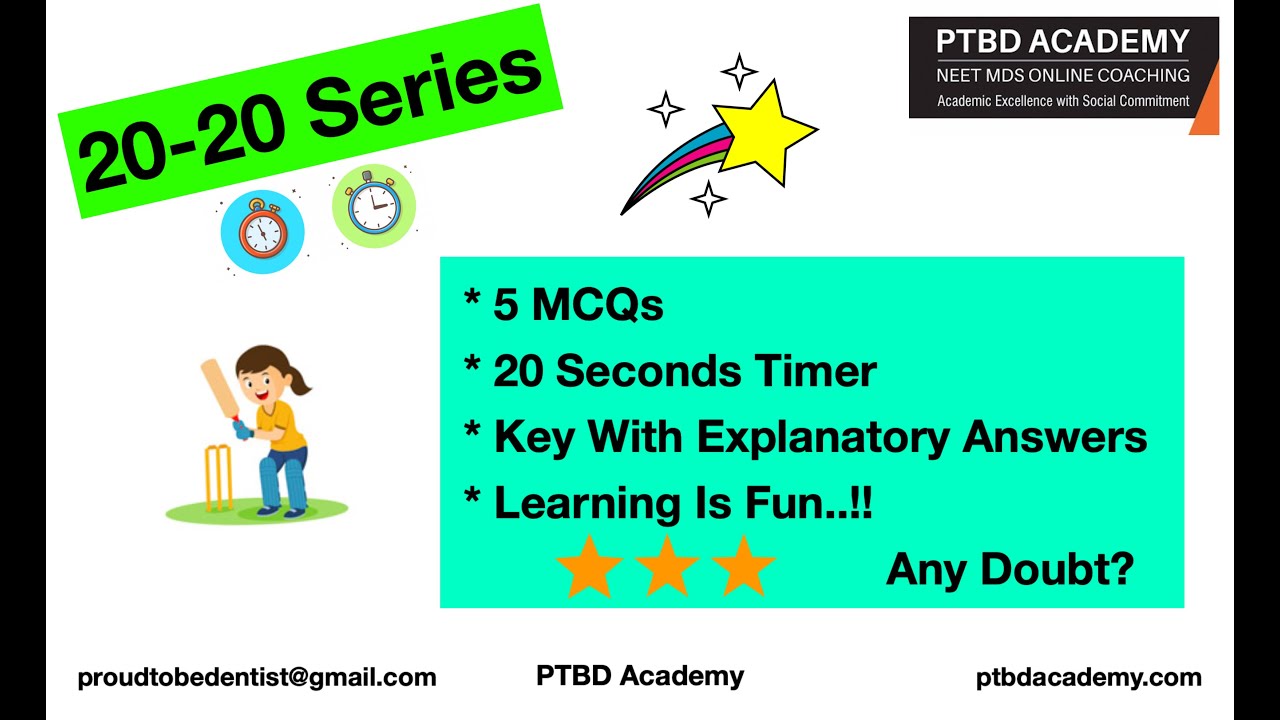 20-20 Series

PTBD ACADEMY
NEET MDS ONLINE COACHING
Academic Excellence with Social Commitment

* 5 MCQs
* 20 Seconds Timer
* Key With Explanatory Answers
* Learning Is Fun..!!

Any Doubt?

proudtobedentist@gmail.com
PTBD Academy
ptbdacademy.com